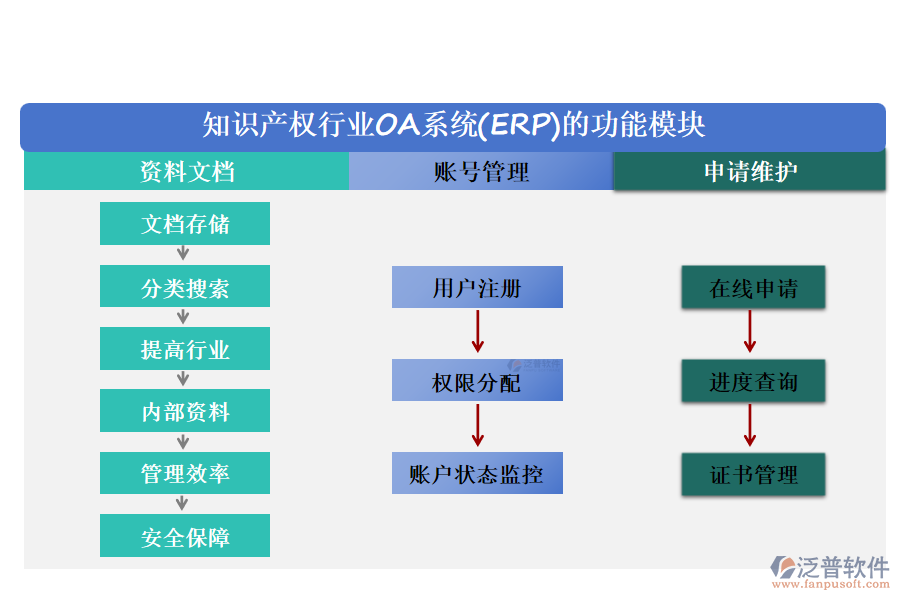 知识产权行业OA系统(ERP)的功能模块

资料文档

文档存储

分类搜索

提高行业

内部资料

管理效率

安全保障

账号管理

用户注册

权限分配

账户状态监控

申请维护

在线申请

进度查询

证书管理

泛普软件
www.fanpusoft.com